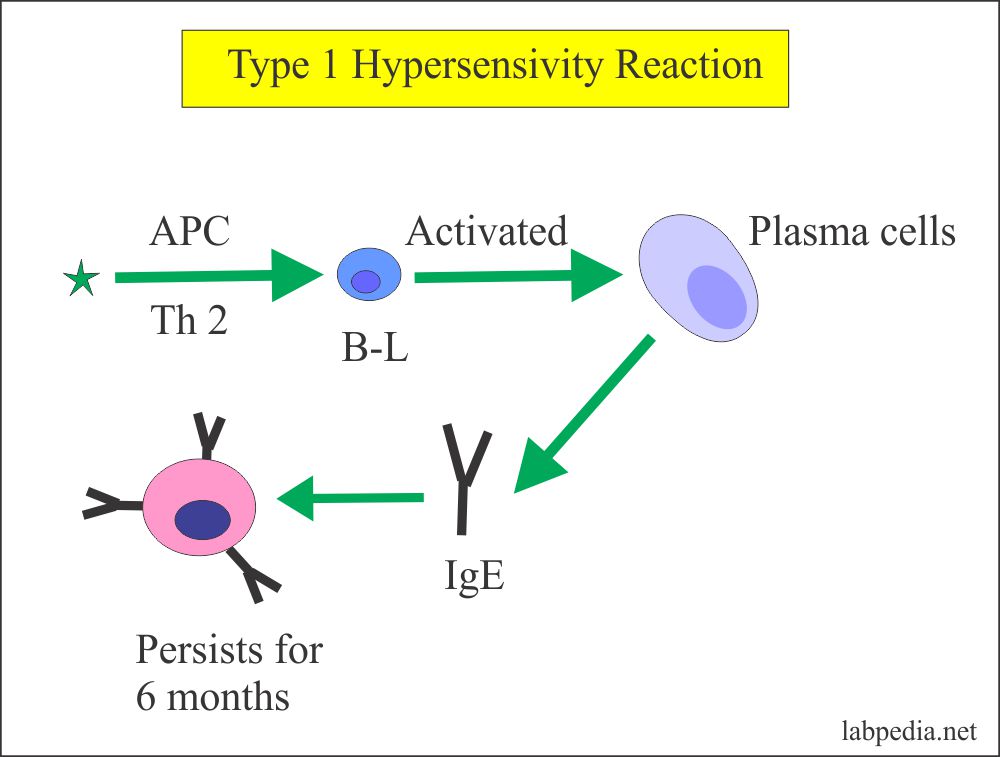 Type 1 Hypersensivity Reaction

APC

Th 2

B-L

Activated

Plasma cells

IgE

Persists for 6 months

labpedia.net